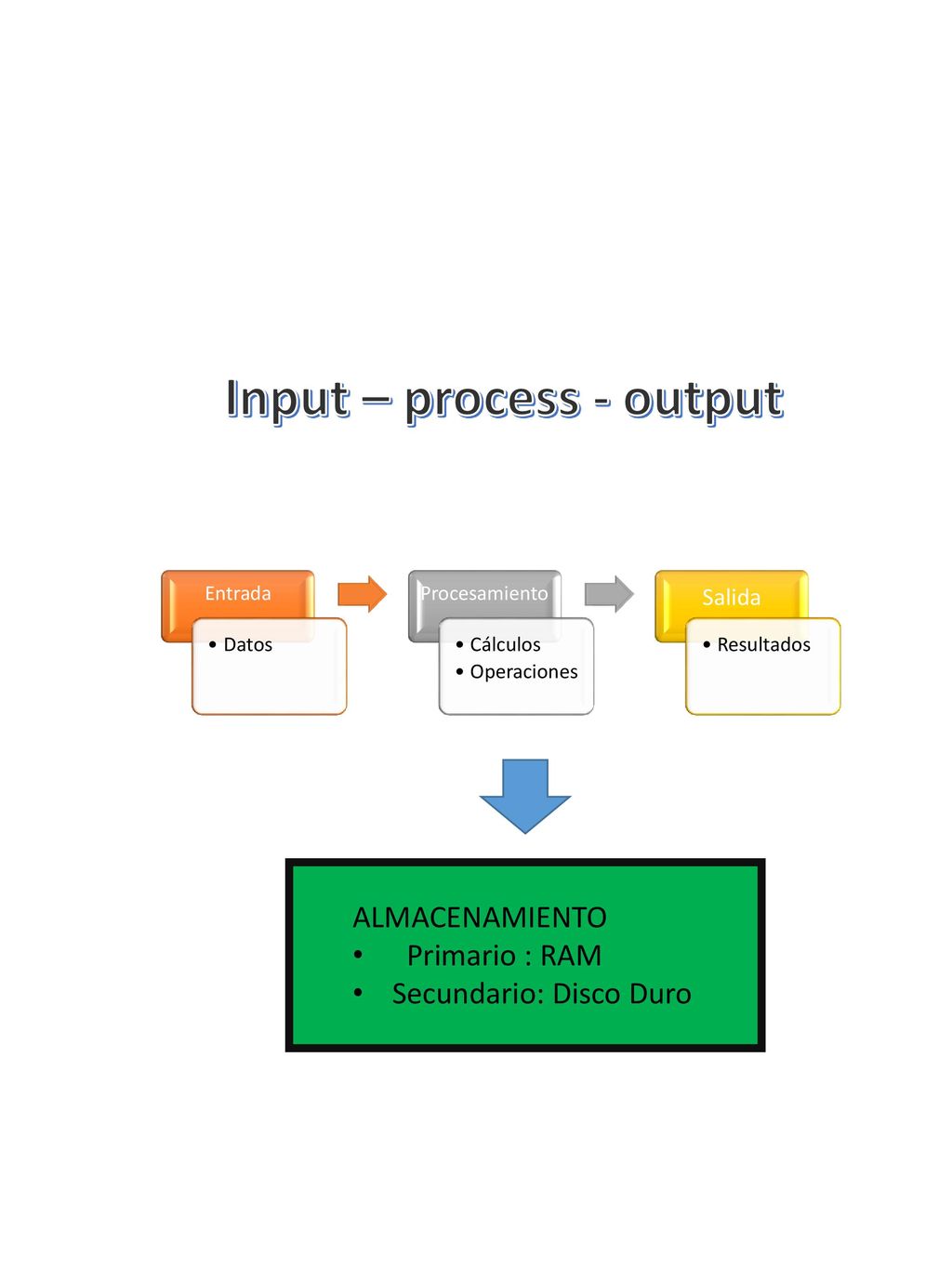 Input – process - output

Entrada
• Datos

Procesamiento
• Cálculos
• Operaciones

Salida
• Resultados

ALMACENAMIENTO
• Primario : RAM
• Secundario: Disco Duro